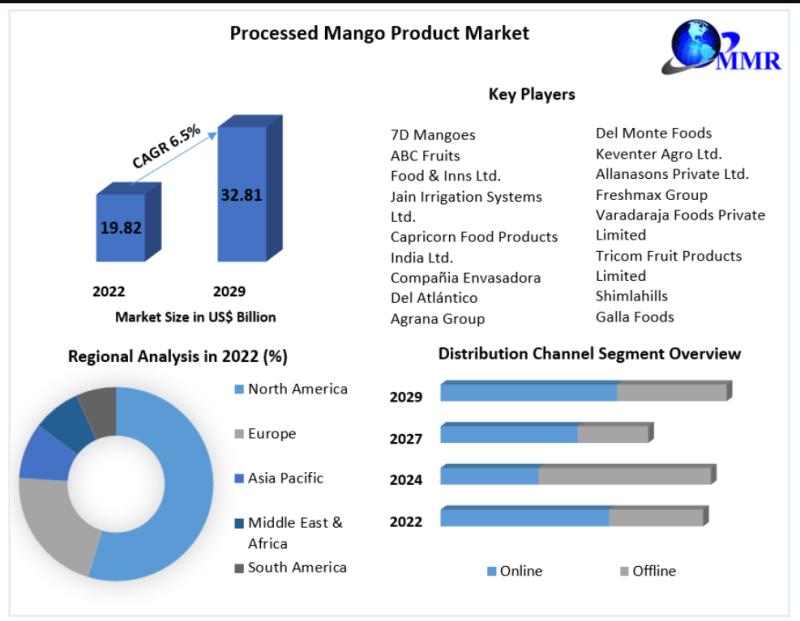 Processed Mango Product Market

MMR

CAGR 6.5%

19.82

32.81

2022

2029

Market Size in US$ Billion

Key Players

7D Mangoes
ABC Fruits
Food & Inns Ltd.
Jain Irrigation Systems Ltd.
Capricorn Food Products India Ltd.
Compañia Envasadora Del Atlántico
Agrana Group

Del Monte Foods
Keventer Agro Ltd.
Allanasons Private Ltd.
Freshmax Group
Varadaraja Foods Private Limited
Tricom Fruit Products Limited
Shimlahills
Galla Foods

Regional Analysis in 2022 (%)

North America
Europe
Asia Pacific
Middle East & Africa
South America

Distribution Channel Segment Overview

2029
2027
2024
2022

Online
Offline